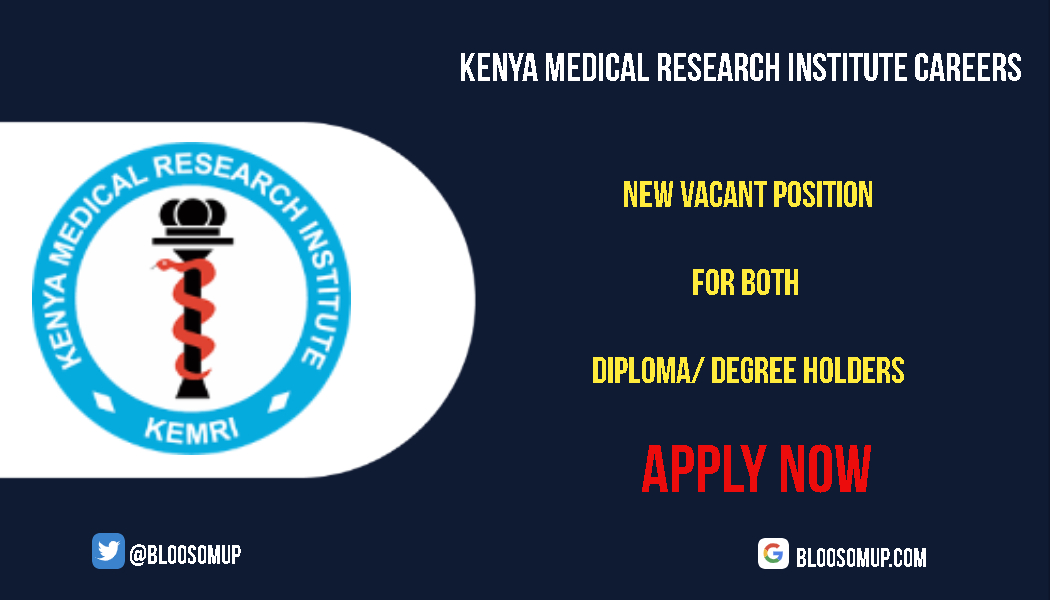 KENYA MEDICAL RESEARCH INSTITUTE CAREERS

KENYA MEDICAL RESEARCH INSTITUTE

KEMRI

NEW VACANT POSITION

FOR BOTH

DIPLOMA/ DEGREE HOLDERS

APPLY NOW

@BLOOSOMUP

BLOOSOMUP.COM